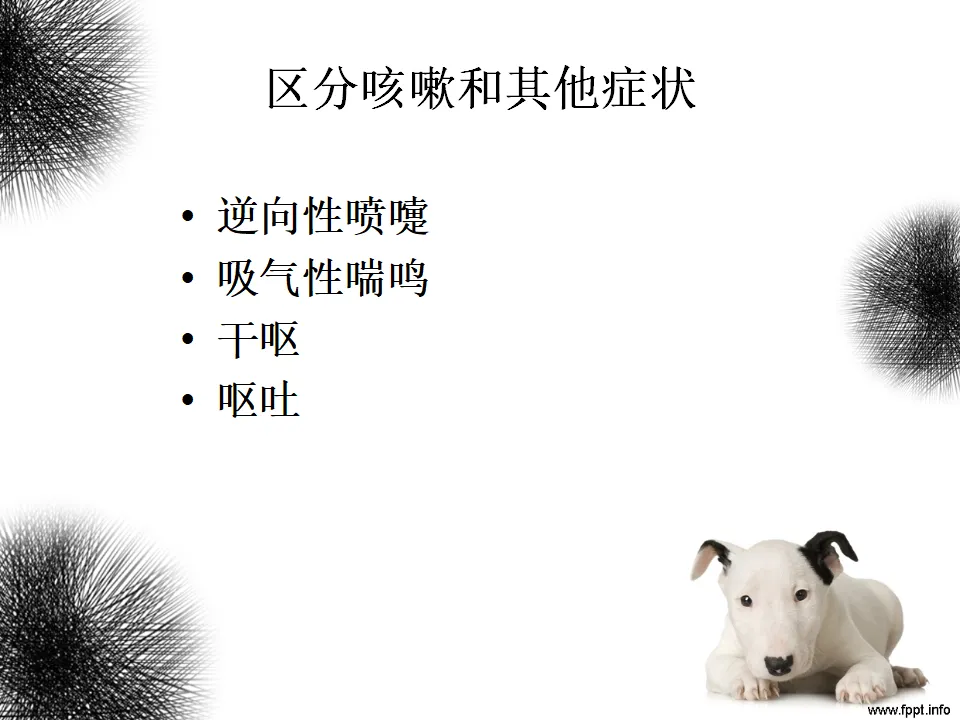 区分咳嗽和其他症状

• 逆向性喷嚏
• 吸气性喘鸣
• 干呕
• 呕吐

www.fppt.info